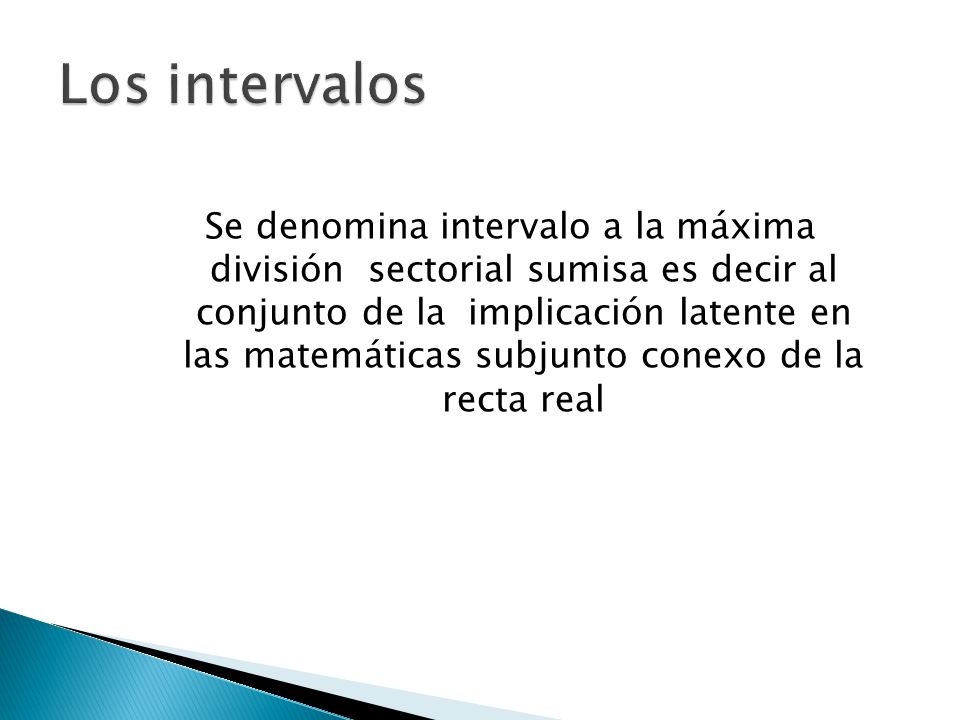 Los intervalos

Se denomina intervalo a la máxima división sectorial sumisa es decir al conjunto de la implicación latente en las matemáticas subjunto conexo de la recta real